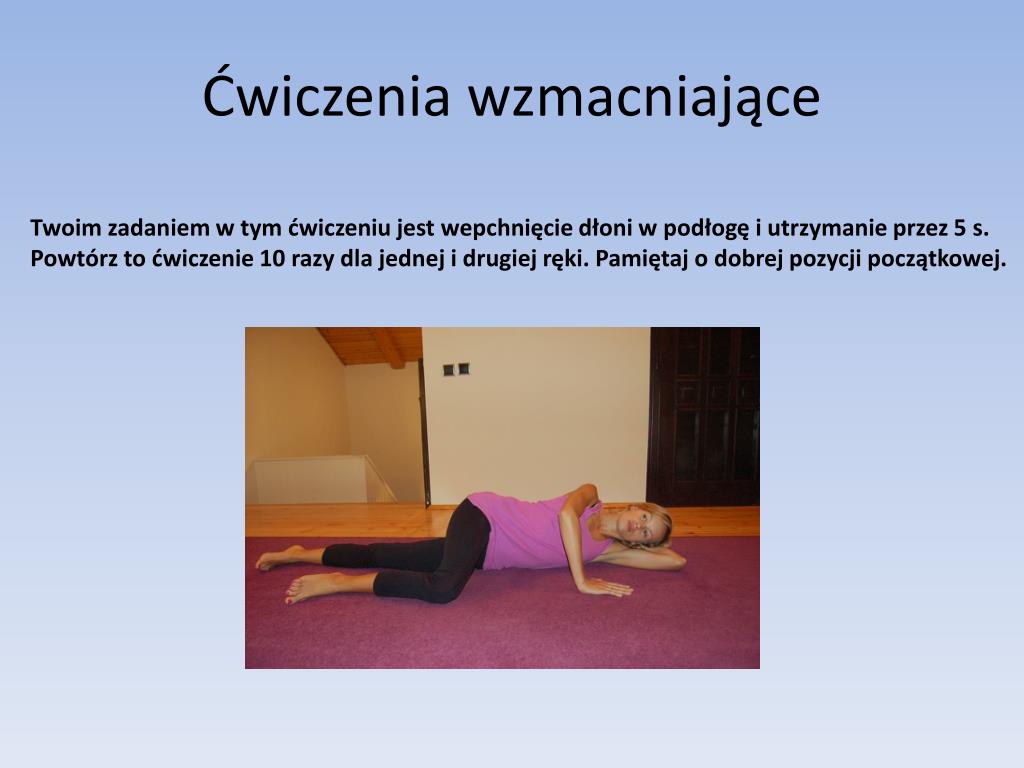 Ćwiczenia wzmacniające

Twoim zadaniem w tym ćwiczeniu jest wepchnięcie dłoni w podłogę i utrzymanie przez 5 s. Powtórz to ćwiczenie 10 razy dla jednej i drugiej ręki. Pamiętaj o dobrej pozycji początkowej.